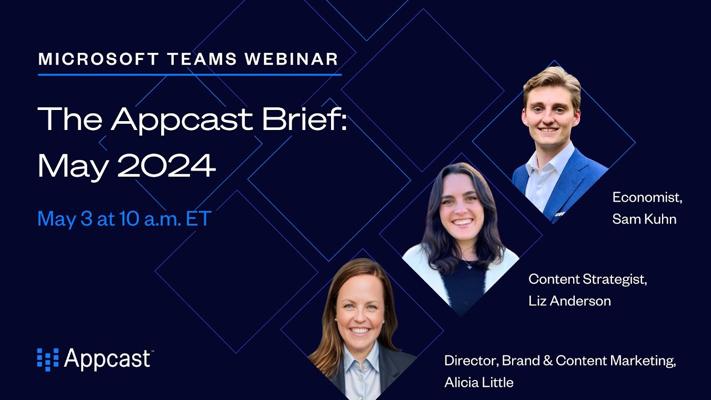 MICROSOFT TEAMS WEBINAR

The Appcast Brief: May 2024

May 3 at 10 a.m. ET

Economist, Sam Kuhn

Content Strategist, Liz Anderson

Director, Brand & Content Marketing, Alicia Little

Appcast